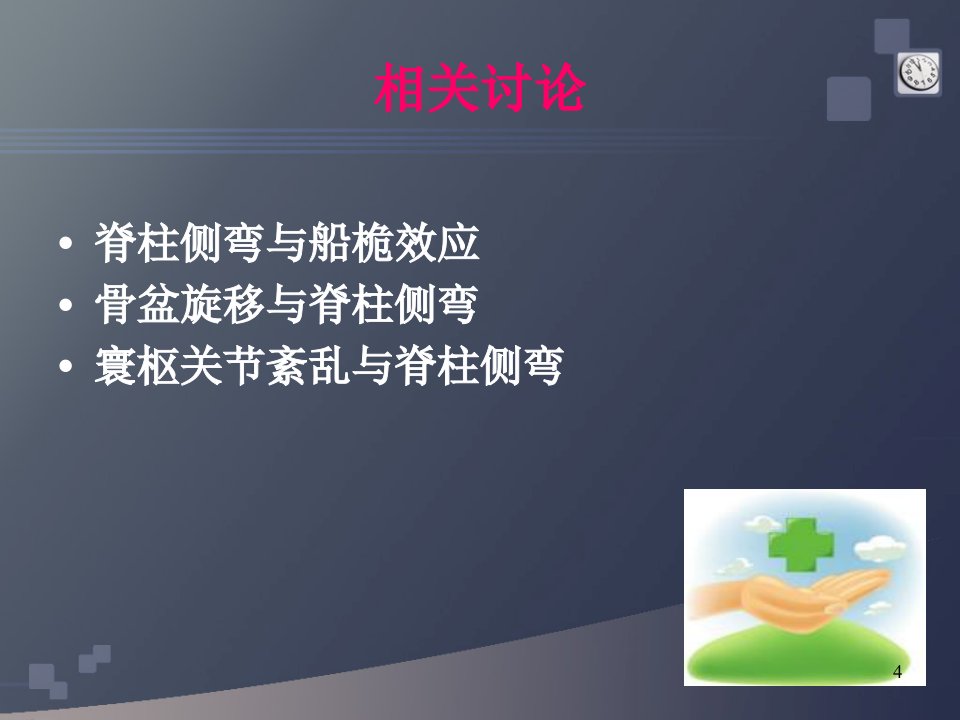 相关讨论

• 脊柱侧弯与船桅效应
• 骨盆旋移与脊柱侧弯
• 寰枢关节紊乱与脊柱侧弯

4